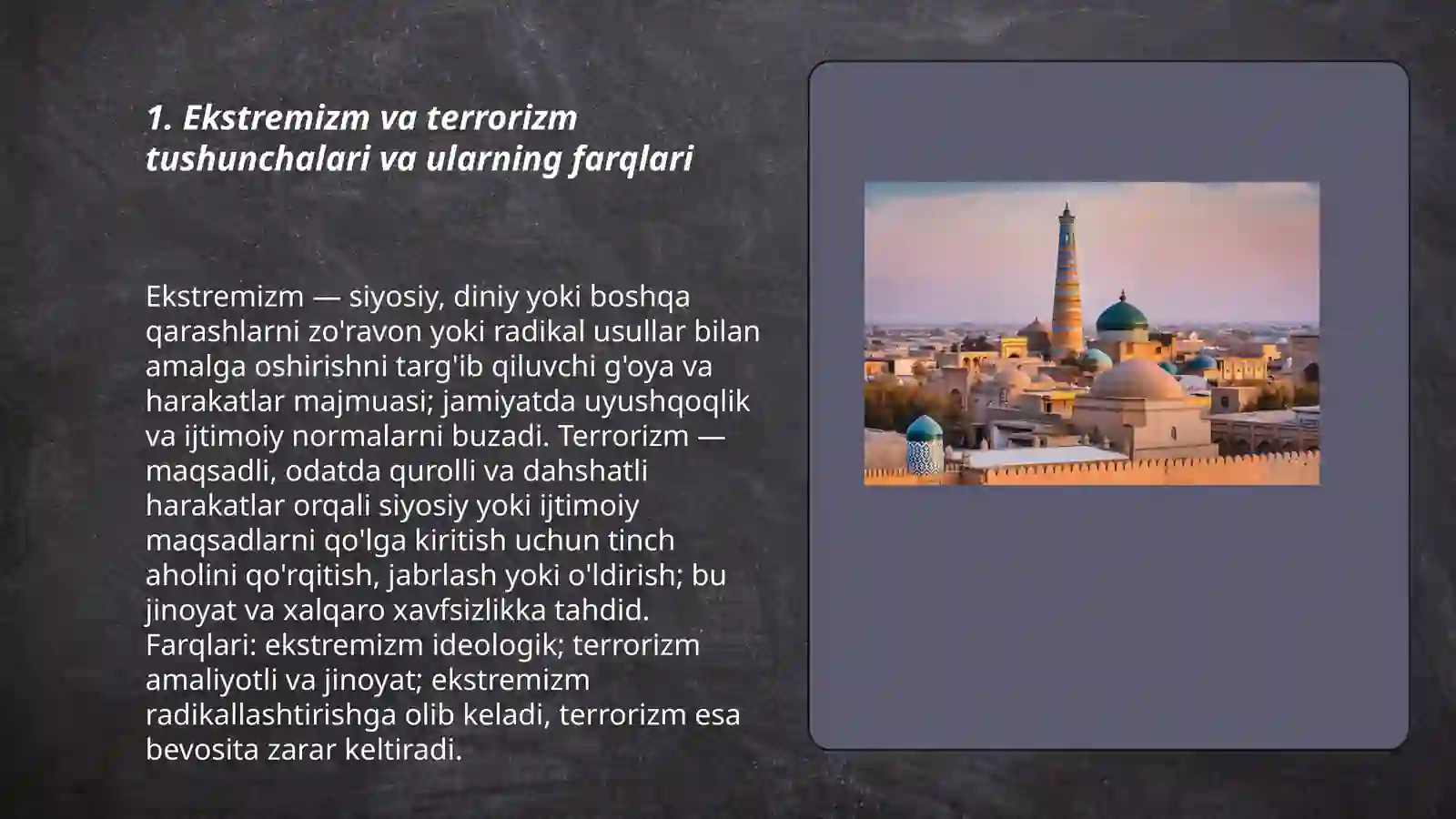 1. Ekstremizm va terrorizm tushunchalari va ularning farqlari

Ekstremizm — siyosiy, diniy yoki boshqa qarashlarni zo'ravon yoki radikal usullar bilan amalga oshirishni targ'ib qiluvchi g'oya va harakatlar majmuasi; jamiyatda uyushqoqlik va ijtimoiy normalarni buzadi. Terrorizm — maqsadli, odatda qurolli va dahshatli harakatlar orqali siyosiy yoki ijtimoiy maqsadlarni qo'lga kiritish uchun tinch aholini qo'rqitish, jabrlash yoki o'ldirish; bu jinoyat va xalqaro xavfsizlikka tahdid. Farqlari: ekstremizm ideologik; terrorizm amaliyotli va jinoyat; ekstremizm radikallashtirishga olib keladi, terrorizm esa bevosita zarar keltiradi.